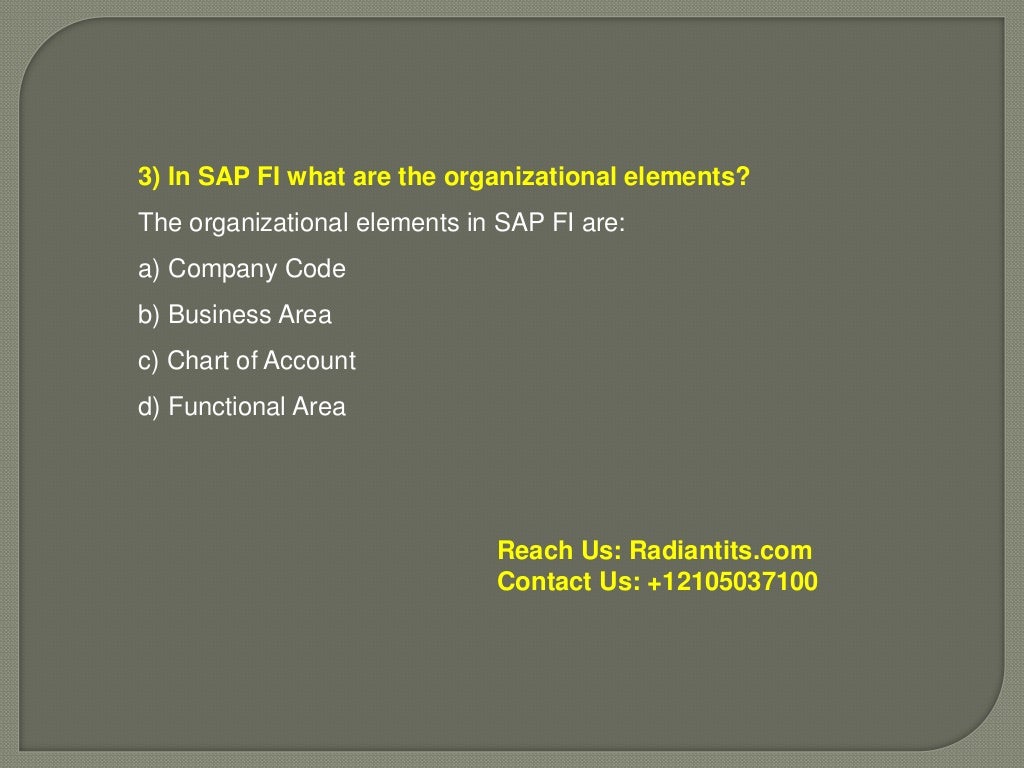 3) In SAP FI what are the organizational elements?

The organizational elements in SAP FI are:

a) Company Code

b) Business Area

c) Chart of Account

d) Functional Area

Reach Us: Radiantits.com
Contact Us: +12105037100